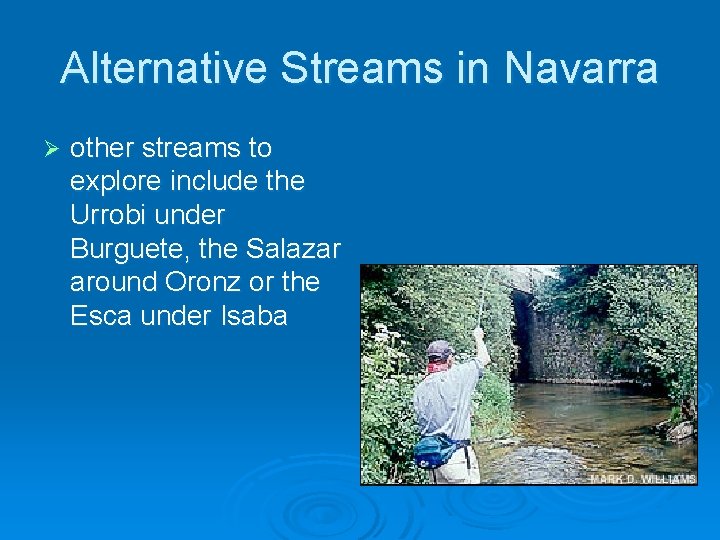 Alternative Streams in Navarra

➢ other streams to explore include the Urrobi under Burguete, the Salazar around Oronz or the Esca under Isaba

MARK D. WILLIAMS